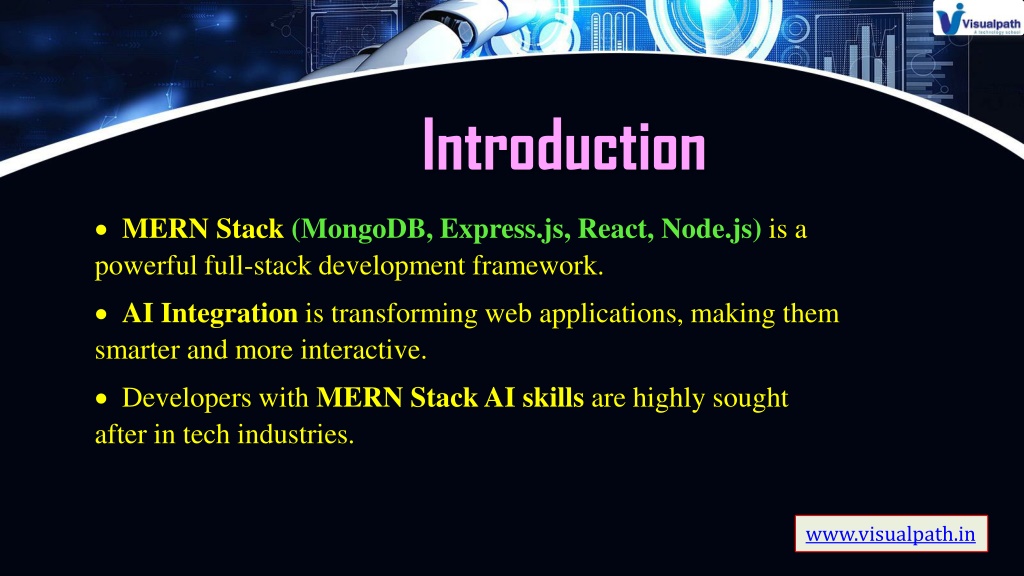 Visualpath
A technology school

Introduction

• MERN Stack (MongoDB, Express.js, React, Node.js) is a powerful full-stack development framework.

• AI Integration is transforming web applications, making them smarter and more interactive.

• Developers with MERN Stack AI skills are highly sought after in tech industries.

www.visualpath.in